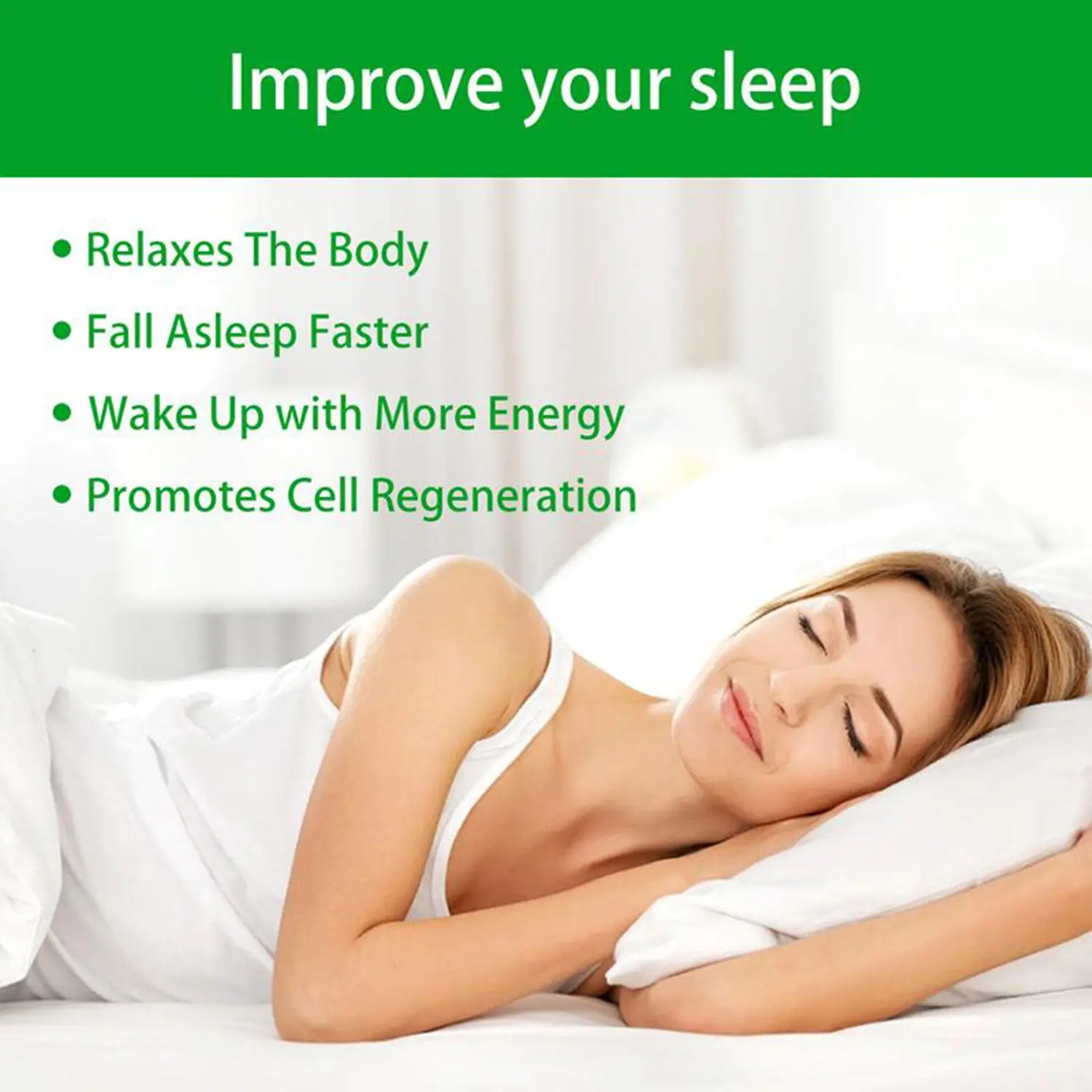 Improve your sleep

• Relaxes The Body
• Fall Asleep Faster
• Wake Up with More Energy
• Promotes Cell Regeneration